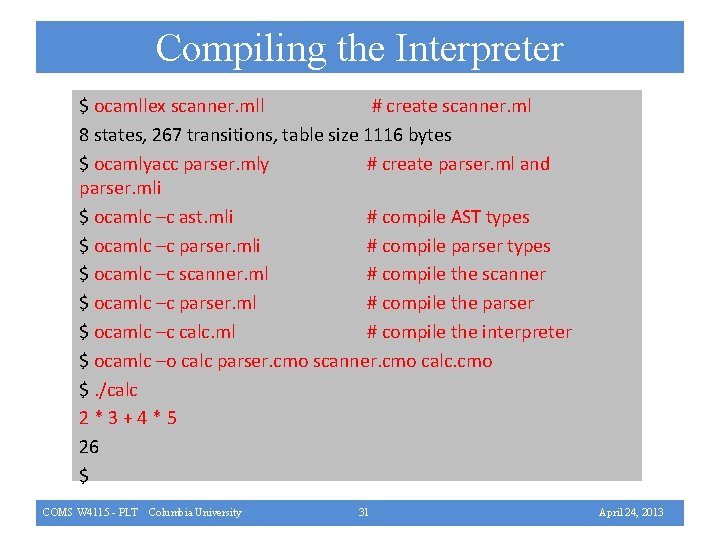 Compiling the Interpreter

$ ocamllex scanner.mll # create scanner.ml
8 states, 267 transitions, table size 1116 bytes
$ ocamlyacc parser.mly # create parser.ml and parser.mli
$ ocamlc –c ast.mli # compile AST types
$ ocamlc –c parser.mli # compile parser types
$ ocamlc –c scanner.ml # compile the scanner
$ ocamlc –c parser.ml # compile the parser
$ ocamlc –c calc.ml # compile the interpreter
$ ocamlc –o calc parser.cmo scanner.cmo calc.cmo
$ ./calc
2 * 3 + 4 * 5
26
$

COMS W4115 - PLT Columbia University 31 April 24, 2013